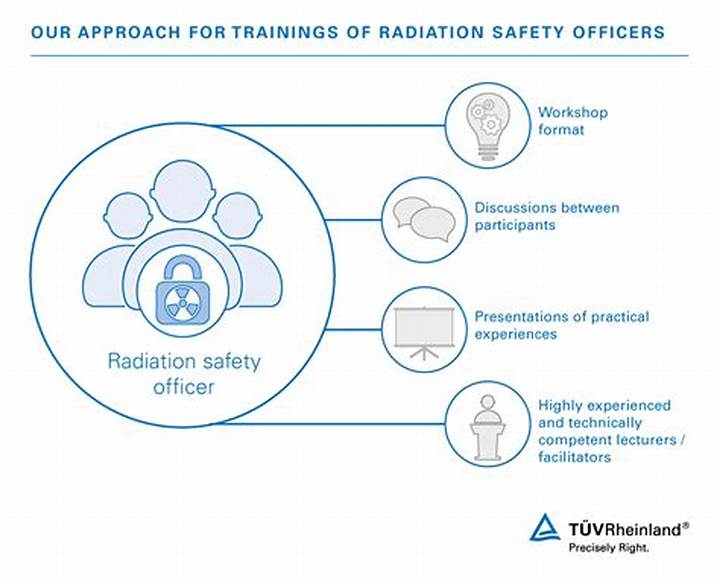 OUR APPROACH FOR TRAININGS OF RADIATION SAFETY OFFICERS

Radiation safety officer

Workshop format

Discussions between participants

Presentations of practical experiences

Highly experienced and technically competent lecturers / facilitators

TÜVRheinland®
Precisely Right.